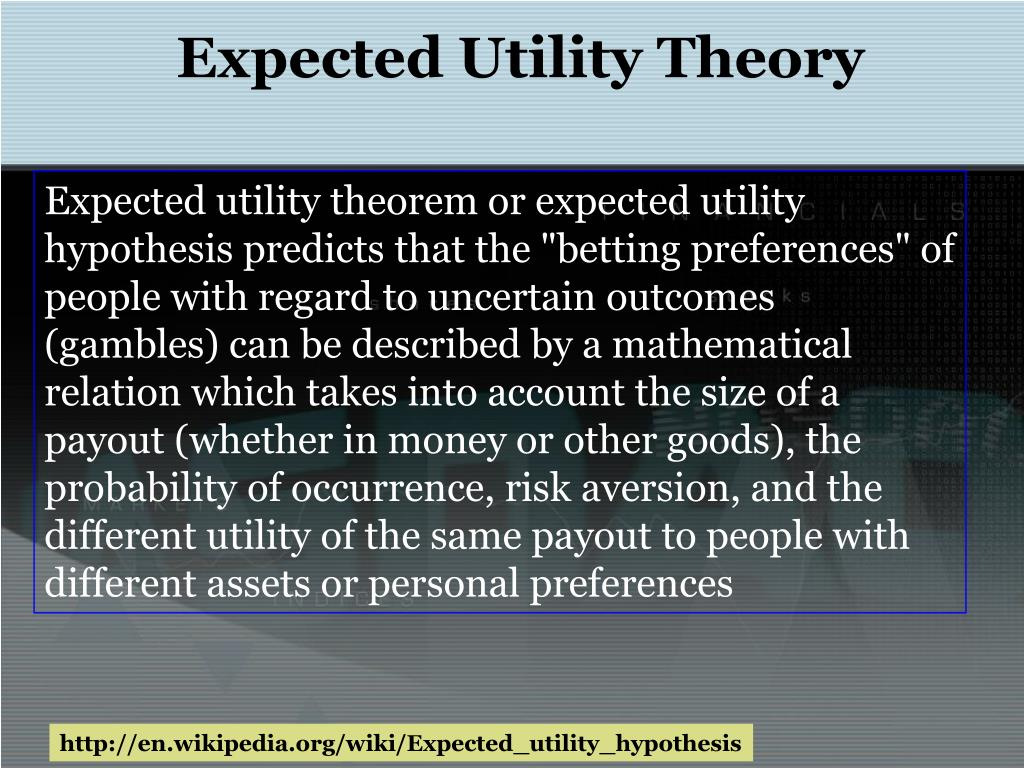 Expected Utility Theory

Expected utility theorem or expected utility hypothesis predicts that the "betting preferences" of people with regard to uncertain outcomes (gambles) can be described by a mathematical relation which takes into account the size of a payout (whether in money or other goods), the probability of occurrence, risk aversion, and the different utility of the same payout to people with different assets or personal preferences

http://en.wikipedia.org/wiki/Expected_utility_hypothesis